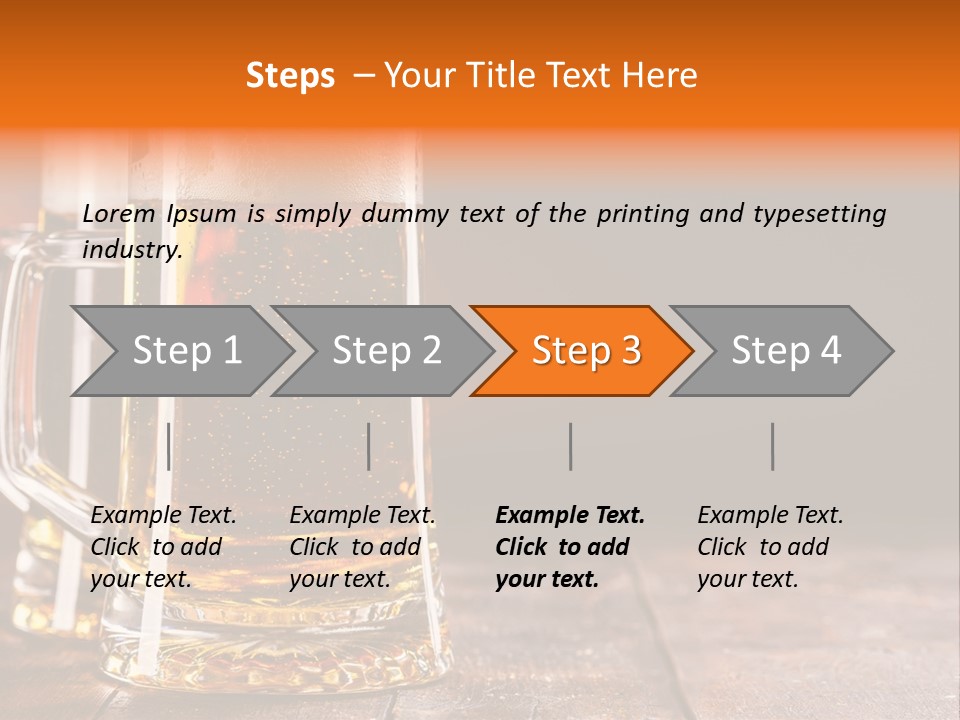 Steps – Your Title Text Here

Lorem Ipsum is simply dummy text of the printing and typesetting industry.

Step 1

Step 2

Step 3

Step 4

Example Text. Click to add your text.

Example Text. Click to add your text.

Example Text. Click to add your text.

Example Text. Click to add your text.